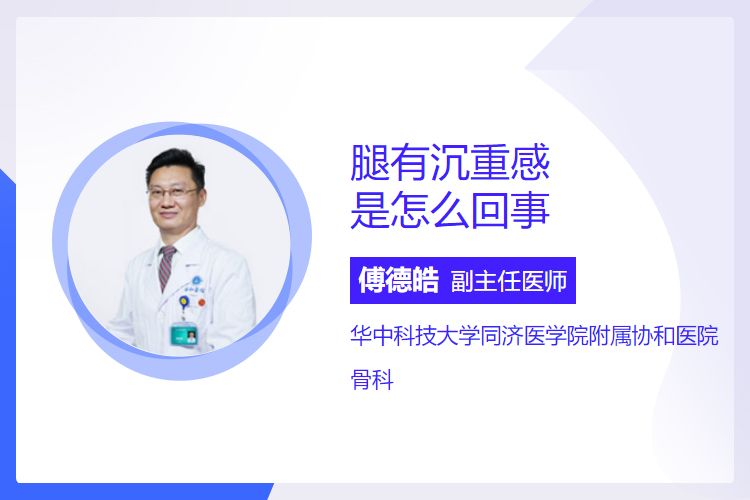 腿有沉重感
是怎么回事

傅德皓 副主任医师

华中科技大学同济医学院附属协和医院
骨科